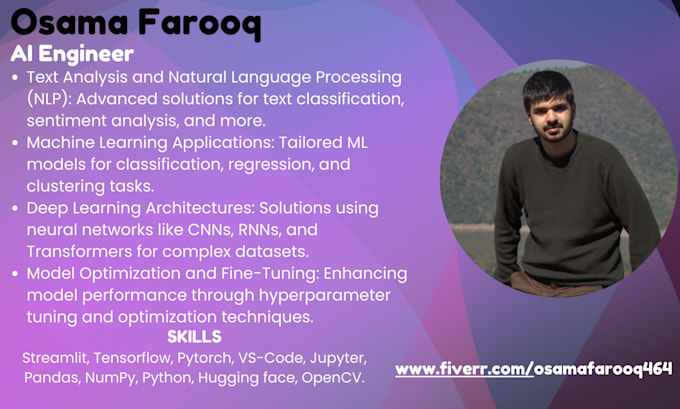 Osama Farooq

AI Engineer

• Text Analysis and Natural Language Processing (NLP): Advanced solutions for text classification, sentiment analysis, and more.
• Machine Learning Applications: Tailored ML models for classification, regression, and clustering tasks.
• Deep Learning Architectures: Solutions using neural networks like CNNs, RNNs, and Transformers for complex datasets.
• Model Optimization and Fine-Tuning: Enhancing model performance through hyperparameter tuning and optimization techniques.

SKILLS

Streamlit, Tensorflow, Pytorch, VS-Code, Jupyter, Pandas, NumPy, Python, Hugging face, OpenCV.

www.fiverr.com/osamafarooq464